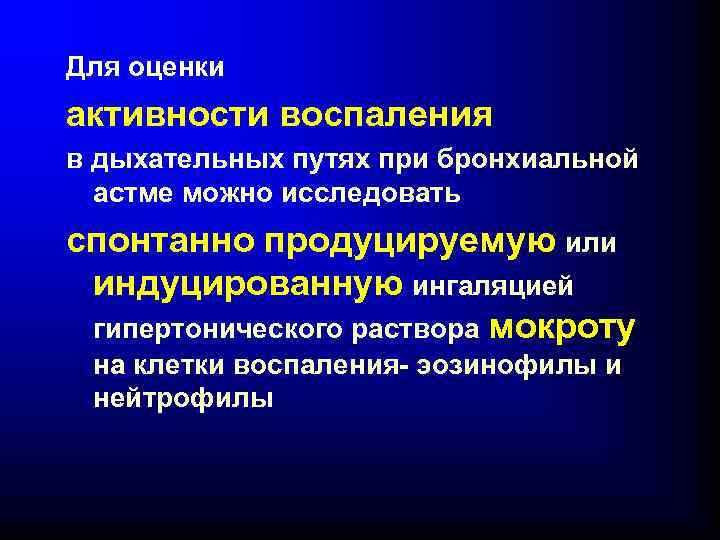 Для оценки

активности воспаления

в дыхательных путях при бронхиальной астме можно исследовать

спонтанно продуцируемую или индуцированную ингаляцией гипертонического раствора мокроту на клетки воспаления- эозинофилы и нейтрофилы